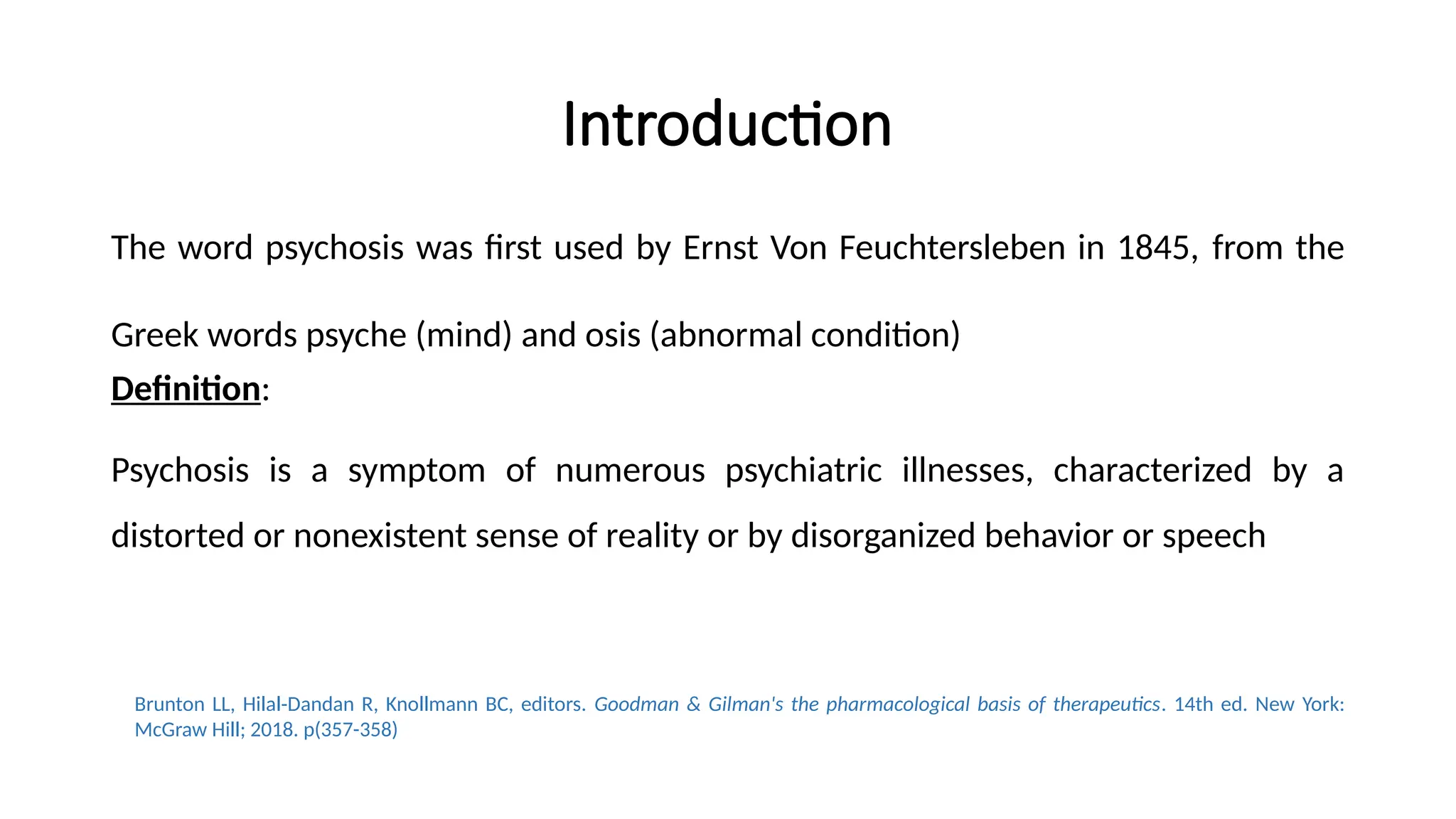 Introduction

The word psychosis was first used by Ernst Von Feuchtersleben in 1845, from the Greek words psyche (mind) and osis (abnormal condition)

Definition:

Psychosis is a symptom of numerous psychiatric illnesses, characterized by a distorted or nonexistent sense of reality or by disorganized behavior or speech

Brunton LL, Hilal-Dandan R, Knollmann BC, editors. Goodman & Gilman's the pharmacological basis of therapeutics. 14th ed. New York: McGraw Hill; 2018. p(357-358)